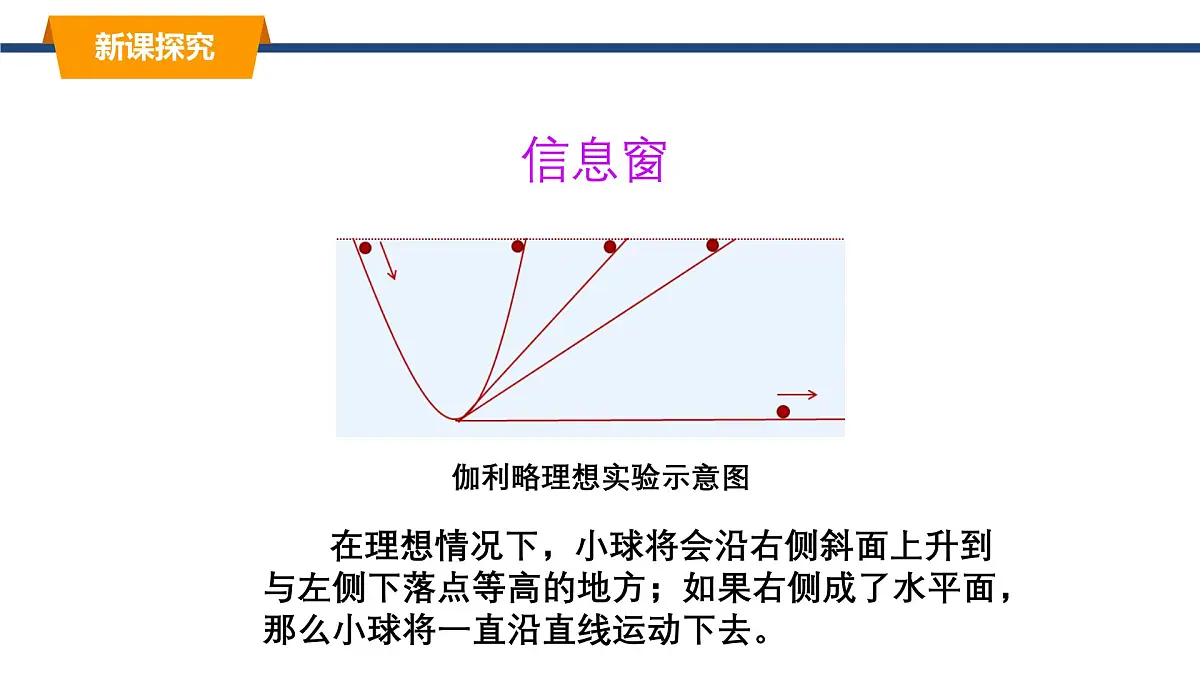 新课探究

信息窗

伽利略理想实验示意图

在理想情况下，小球将会沿右侧斜面上升到与左侧下落点等高的地方；如果右侧成了水平面，那么小球将一直沿直线运动下去。